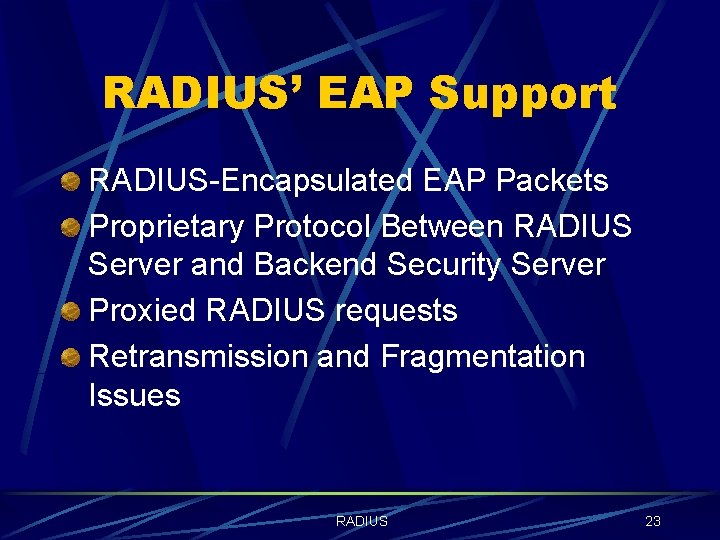 RADIUS' EAP Support

RADIUS-Encapsulated EAP Packets

Proprietary Protocol Between RADIUS Server and Backend Security Server

Proxied RADIUS requests

Retransmission and Fragmentation Issues

RADIUS

23